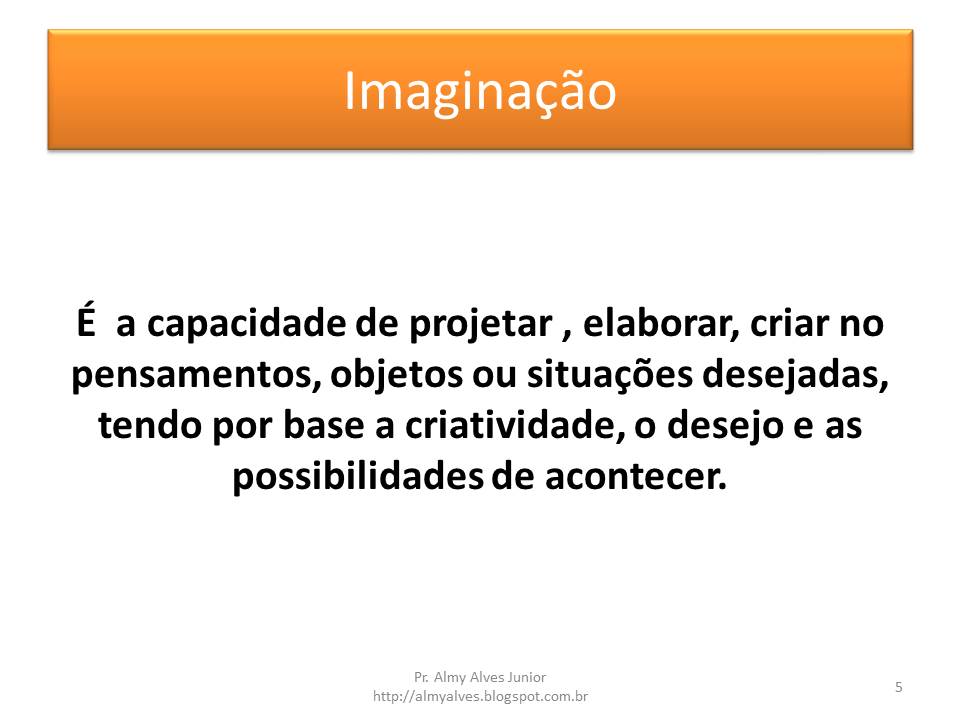 Imaginação

É a capacidade de projetar , elaborar, criar no pensamentos, objetos ou situações desejadas, tendo por base a criatividade, o desejo e as possibilidades de acontecer.

Pr. Almy Alves Junior
http://almyalves.blogspot.com.br

5